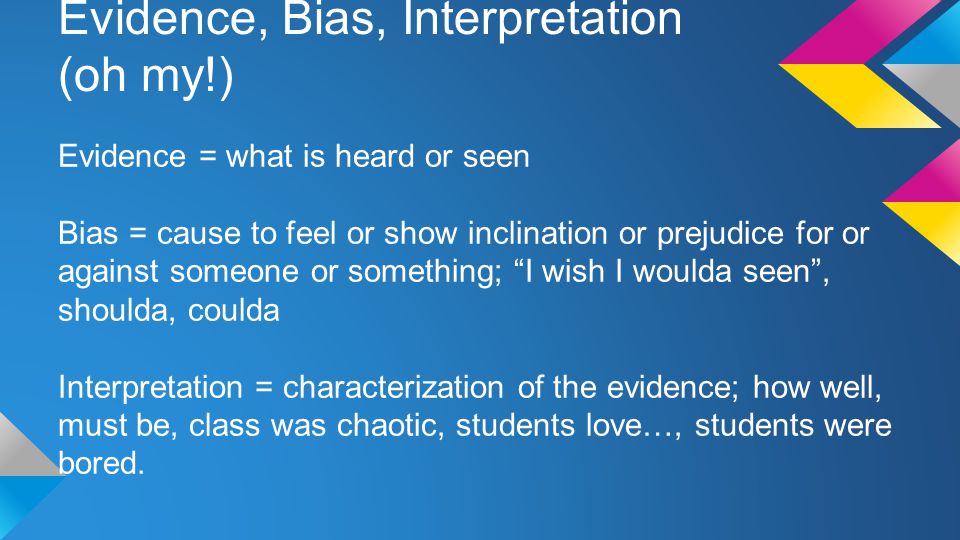 Evidence, Bias, Interpretation (oh my!)

Evidence = what is heard or seen

Bias = cause to feel or show inclination or prejudice for or against someone or something; “I wish I woulda seen”, shoulda, coulda

Interpretation = characterization of the evidence; how well, must be, class was chaotic, students love…, students were bored.